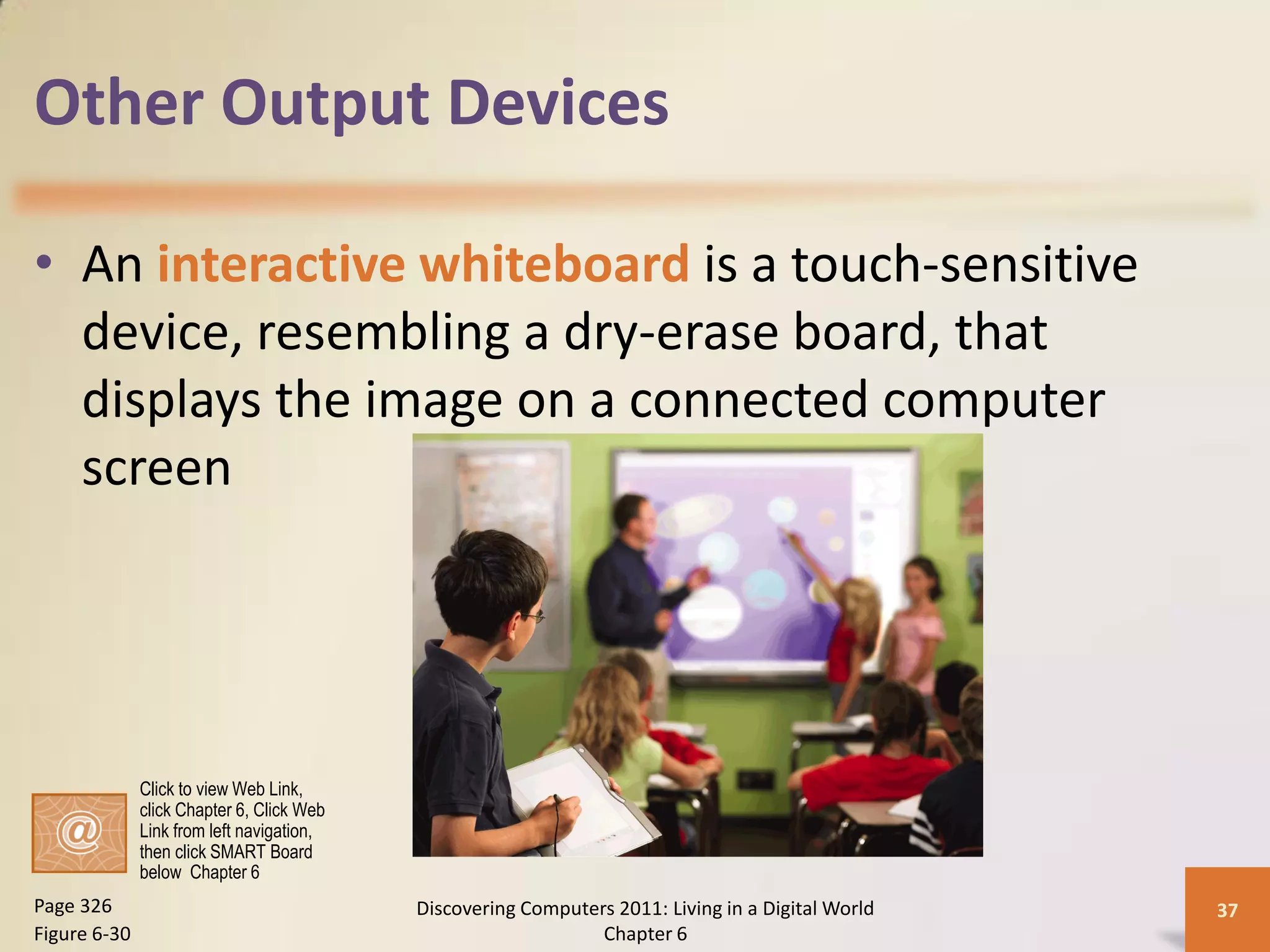 Other Output Devices

• An interactive whiteboard is a touch-sensitive device, resembling a dry-erase board, that displays the image on a connected computer screen

@

Click to view Web Link, click Chapter 6, Click Web Link from left navigation, then click SMART Board below Chapter 6

Page 326
Figure 6-30

Discovering Computers 2011: Living in a Digital World
Chapter 6

37